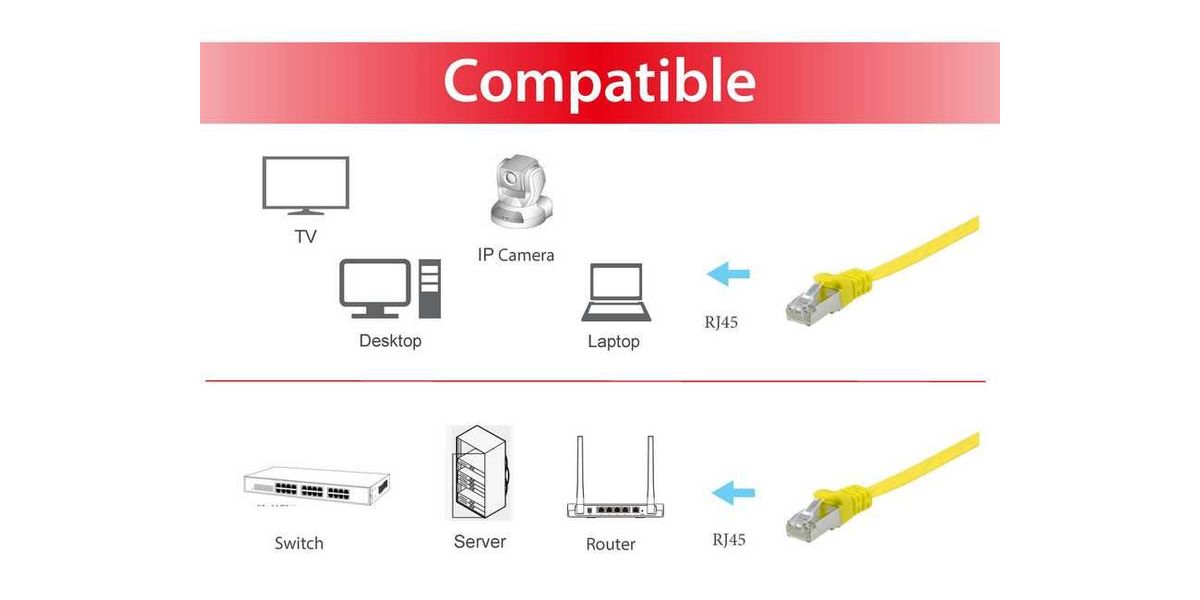 Compatible

TV

IP Camera

Desktop

Laptop

RJ45

Switch

Server

Router

RJ45